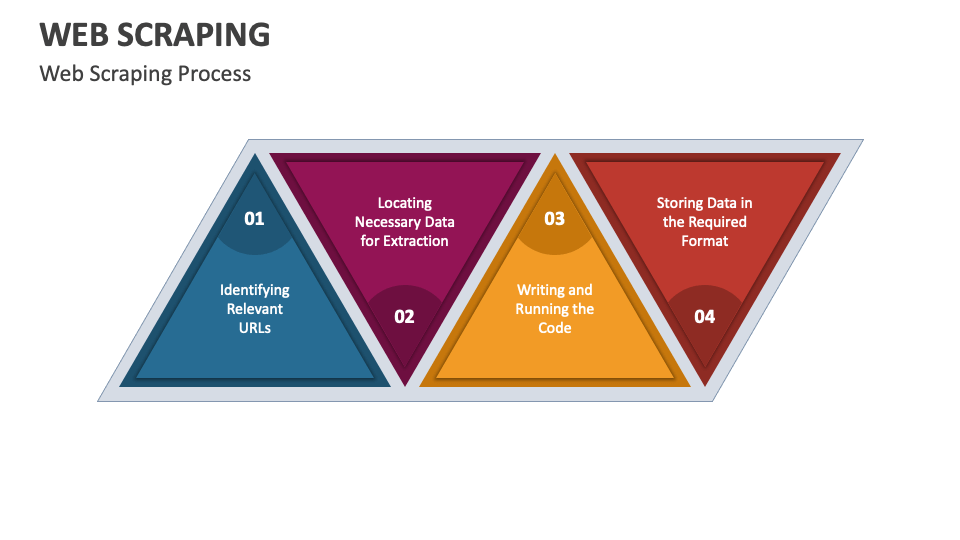 WEB SCRAPING

Web Scraping Process

01

Identifying Relevant URLs

Locating Necessary Data for Extraction

02

03

Writing and Running the Code

Storing Data in the Required Format

04